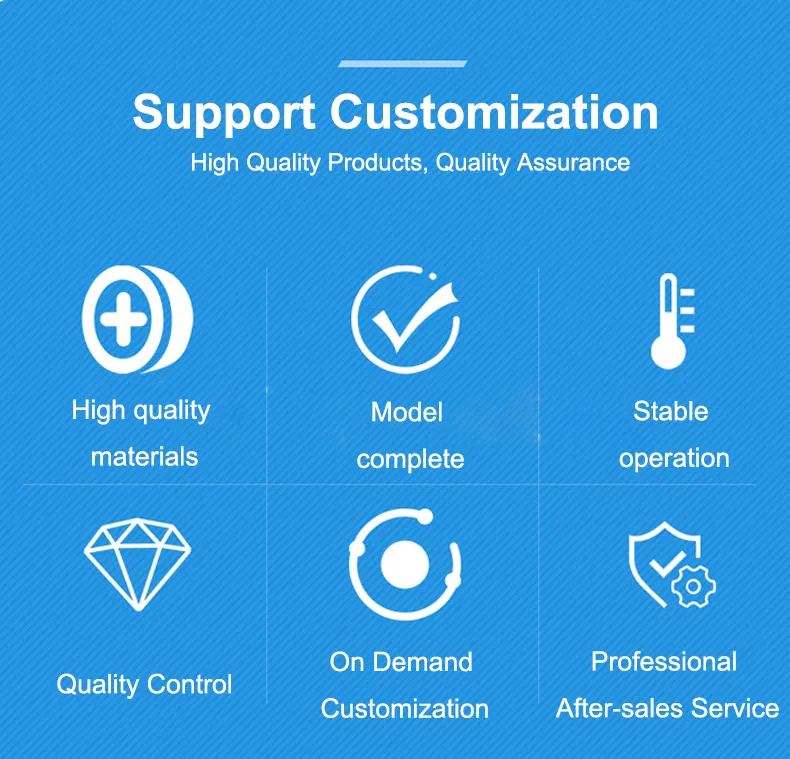 Support Customization
High Quality Products, Quality Assurance

High quality materials

Model complete

Stable operation

Quality Control

On Demand Customization

Professional After-sales Service